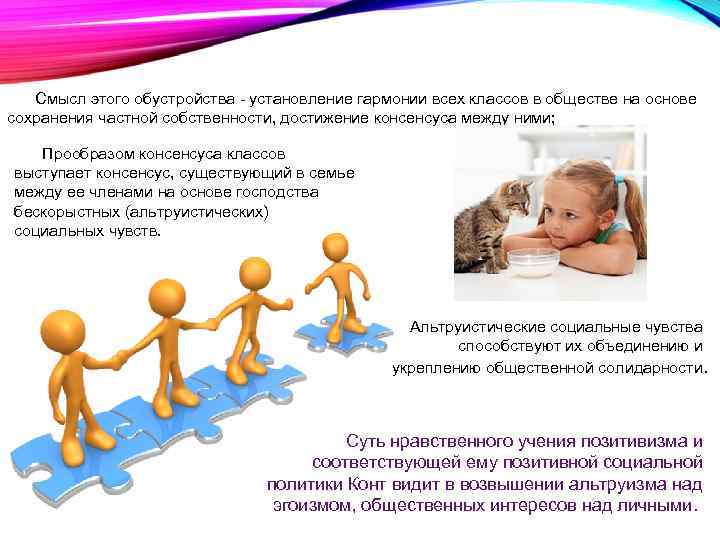 Смысл этого обустройства - установление гармонии всех классов в обществе на основе сохранения частной собственности, достижение консенсуса между ними;

Прообразом консенсуса классов выступает консенсус, существующий в семье между ее членами на основе господства бескорыстных (альтруистических) социальных чувств.

Альтруистические социальные чувства способствуют их объединению и укреплению общественной солидарности.

Суть нравственного учения позитивизма и соответствующей ему позитивной социальной политики Конт видит в возвышении альтруизма над эгоизмом, общественных интересов над личными.